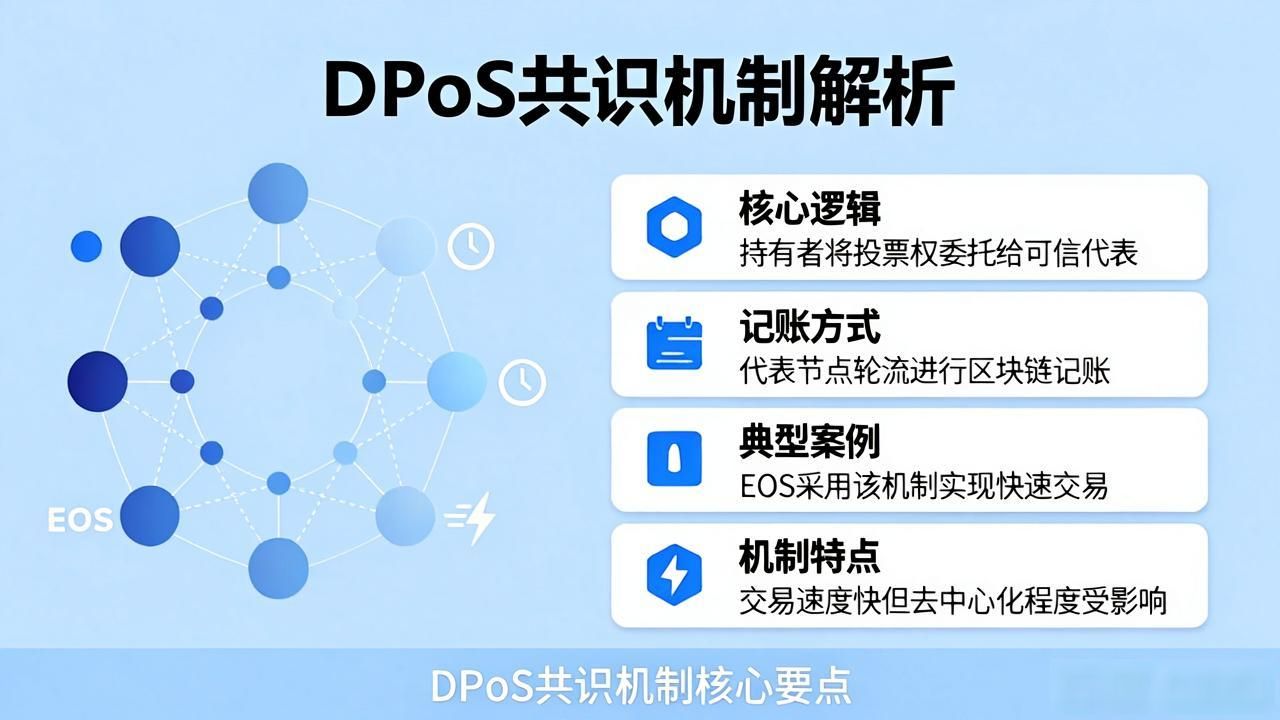 DPoS共识机制解析

EOS

核心逻辑
持有者将投票权委托给可信代表

记账方式
代表节点轮流进行区块链记账

典型案例
EOS采用该机制实现快速交易

机制特点
交易速度快但去中心化程度受影响

DPoS共识机制核心要点